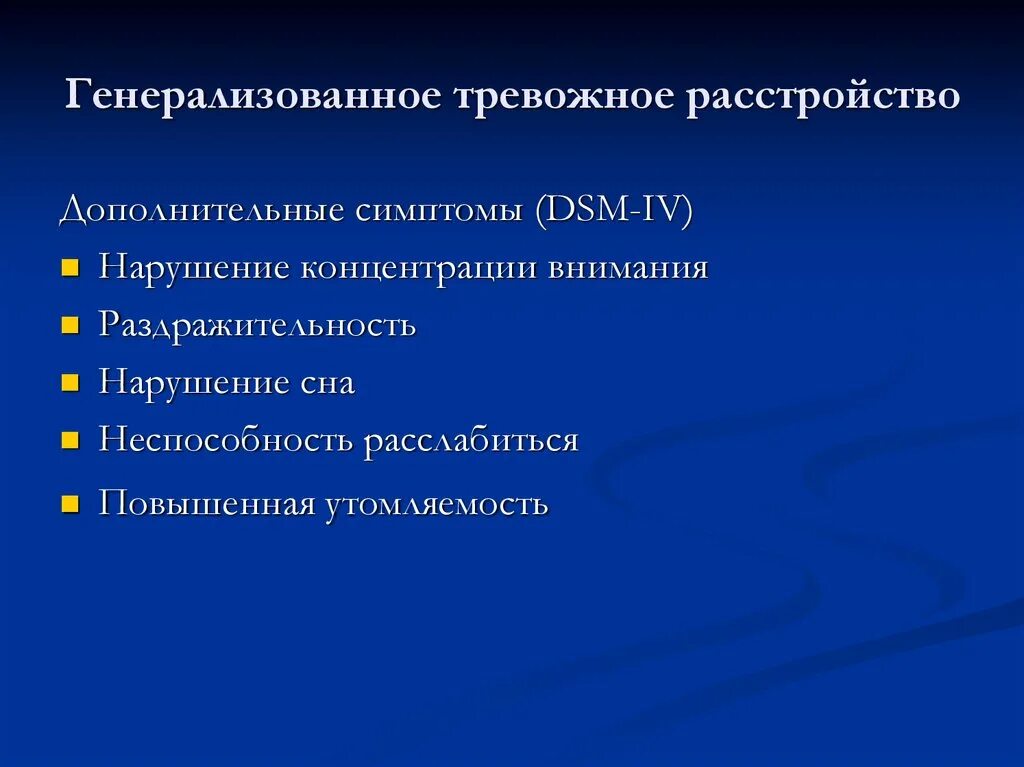 Генерализованное тревожное расстройство

Дополнительные симптомы (DSM-IV)

- Нарушение концентрации внимания
- Раздражительность
- Нарушение сна
- Неспособность расслабиться
- Повышенная утомляемость